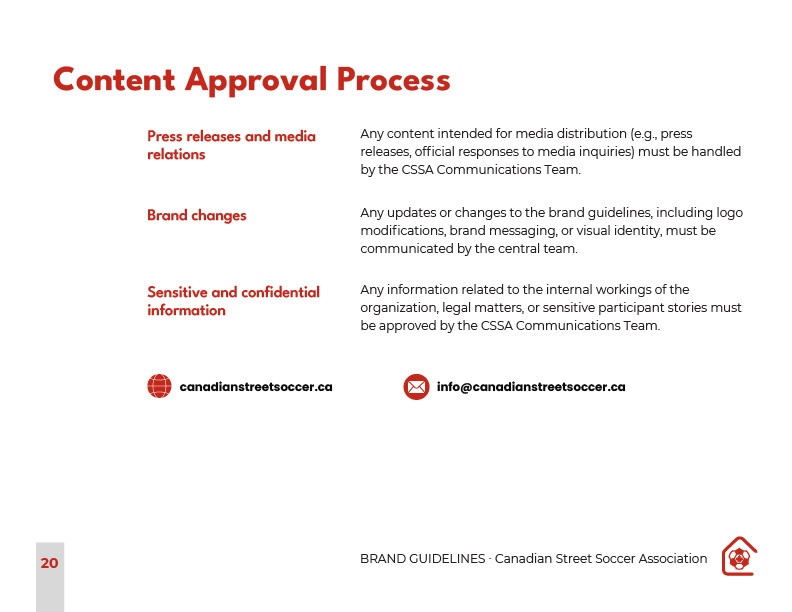 Content Approval Process

Press releases and media relations

Any content intended for media distribution (e.g., press releases, official responses to media inquiries) must be handled by the CSSA Communications Team.

Brand changes

Any updates or changes to the brand guidelines, including logo modifications, brand messaging, or visual identity, must be communicated by the central team.

Sensitive and confidential information

Any information related to the internal workings of the organization, legal matters, or sensitive participant stories must be approved by the CSSA Communications Team.

canadianstreetsoccer.ca

info@canadianstreetsoccer.ca

20

BRAND GUIDELINES · Canadian Street Soccer Association